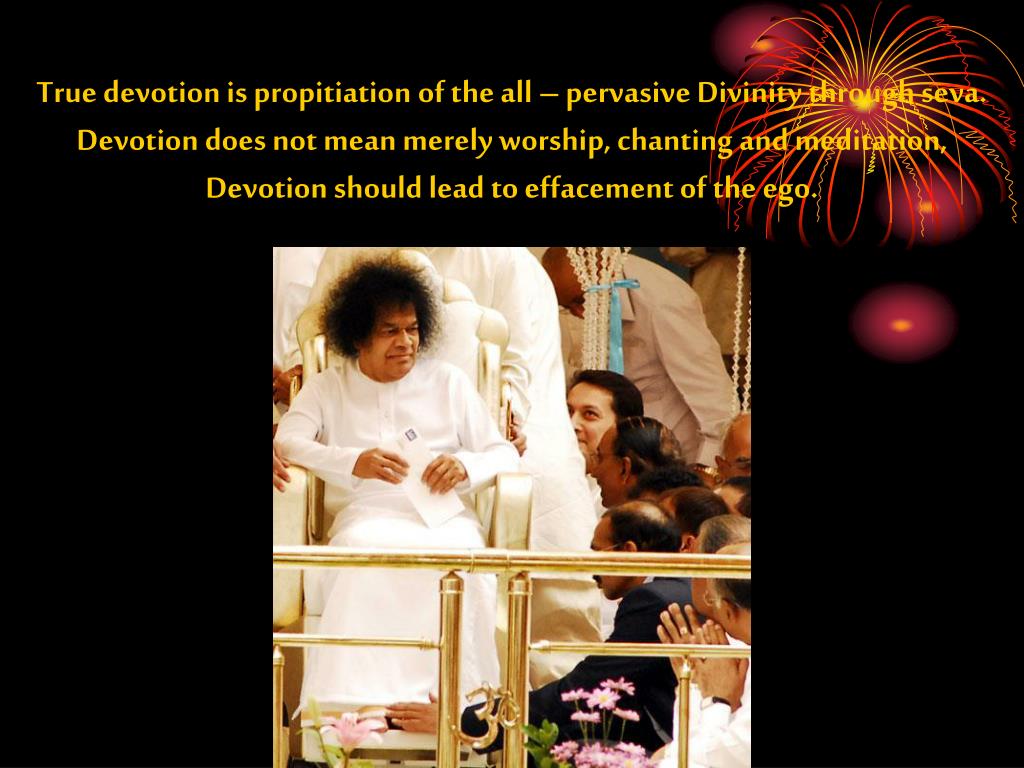 True devotion is propitiation of the all – pervasive Divinity through seva. Devotion does not mean merely worship, chanting and meditation, Devotion should lead to effacement of the ego.